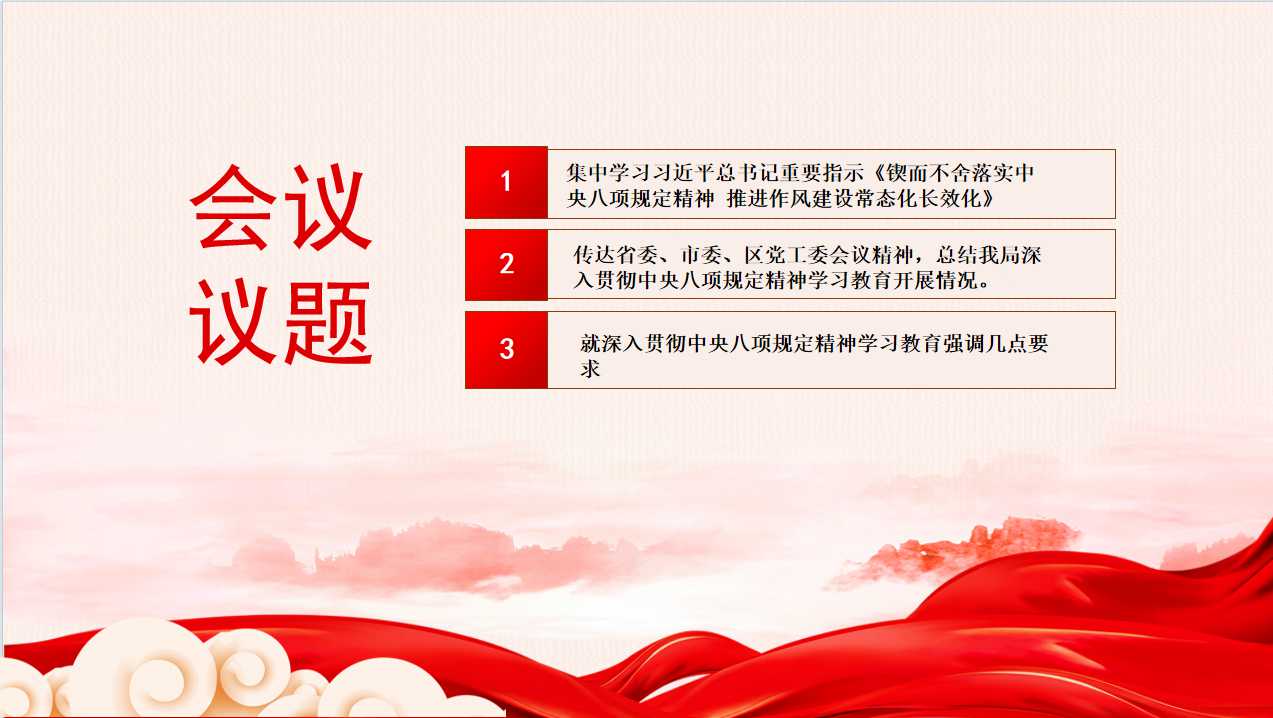 会议议题

1

集中学习习近平总书记重要指示《锲而不舍落实中央八项规定精神 推进作风建设常态化长效化》

2

传达省委、市委、区党工委会议精神，总结我局深入贯彻中央八项规定精神学习教育开展情况。

3

就深入贯彻中央八项规定精神学习教育强调几点要求